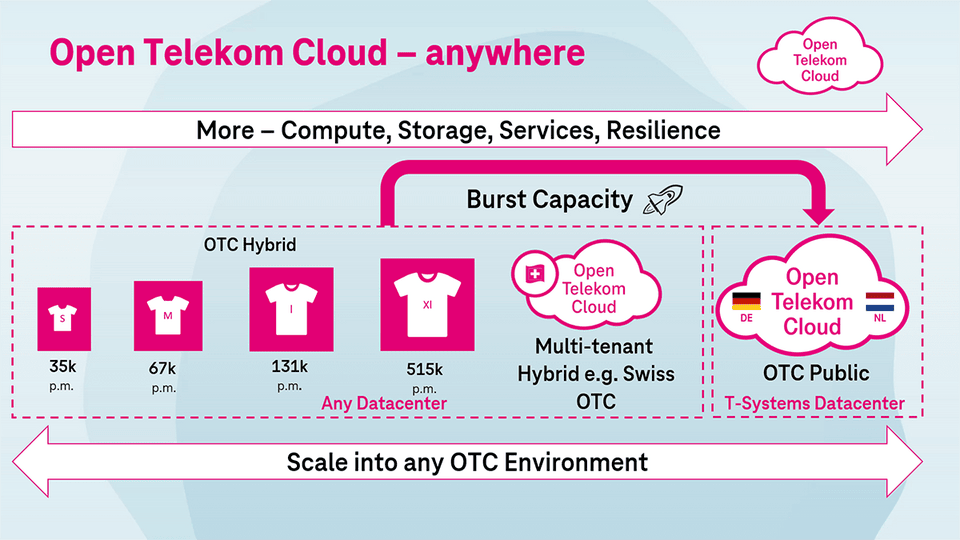 Open Telekom Cloud – anywhere

Open Telekom Cloud

More – Compute, Storage, Services, Resilience

Burst Capacity

OTC Hybrid

S
35k
p.m.

M
67k
p.m.

l
131k
p.m.

Xl
515k
p.m.

Any Datacenter

Open Telekom Cloud

Multi-tenant Hybrid e.g. Swiss OTC

DE
Open Telekom Cloud
NL

OTC Public

T-Systems Datacenter

Scale into any OTC Environment